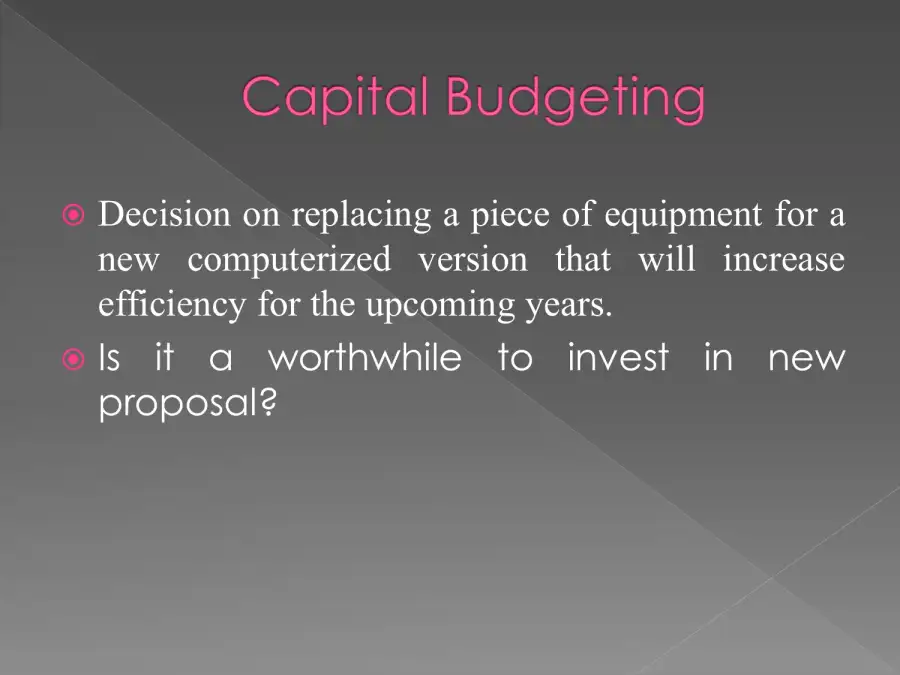 Capital Budgeting

Decision on replacing a piece of equipment for a new computerized version that will increase efficiency for the upcoming years.

Is it a worthwhile to invest in new proposal?